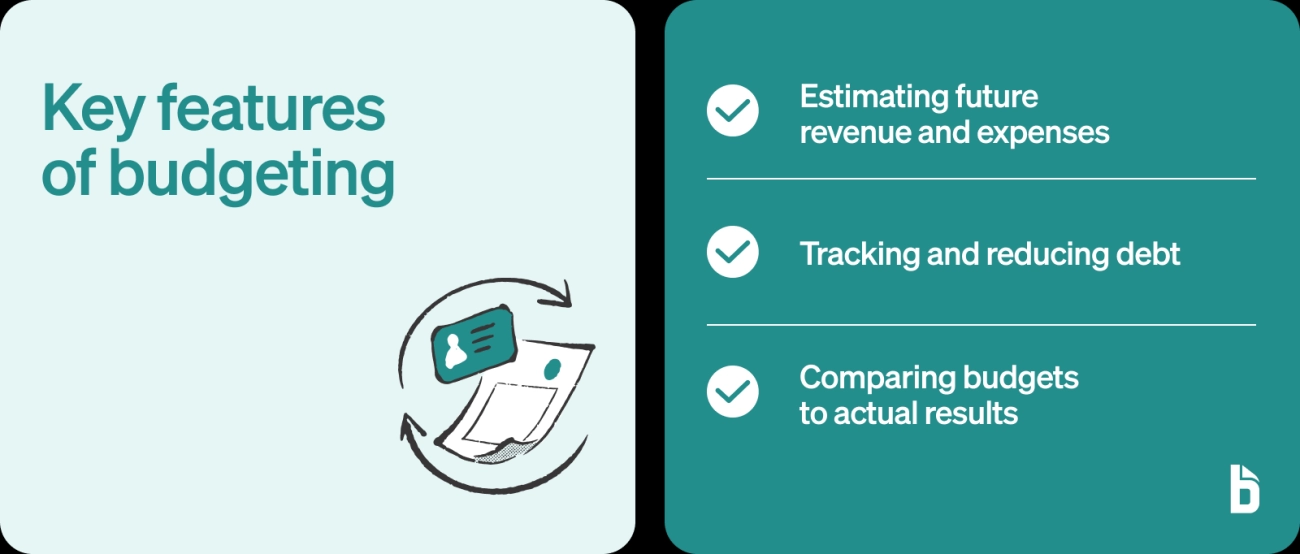 Key features of budgeting

Estimating future revenue and expenses

Tracking and reducing debt

Comparing budgets to actual results